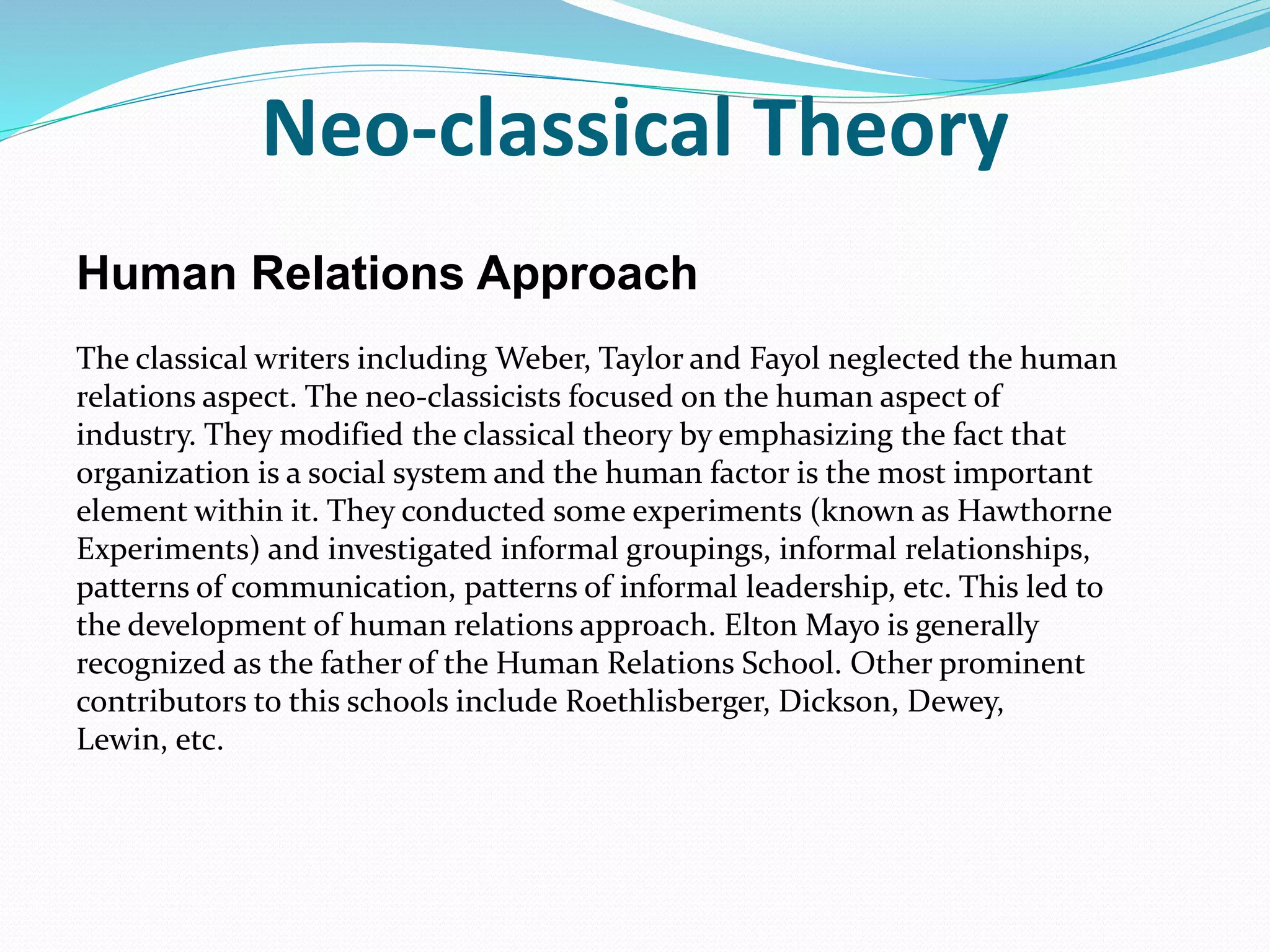 Neo-classical Theory

Human Relations Approach

The classical writers including Weber, Taylor and Fayol neglected the human relations aspect. The neo-classicists focused on the human aspect of industry. They modified the classical theory by emphasizing the fact that organization is a social system and the human factor is the most important element within it. They conducted some experiments (known as Hawthorne Experiments) and investigated informal groupings, informal relationships, patterns of communication, patterns of informal leadership, etc. This led to the development of human relations approach. Elton Mayo is generally recognized as the father of the Human Relations School. Other prominent contributors to this schools include Roethlisberger, Dickson, Dewey, Lewin, etc.